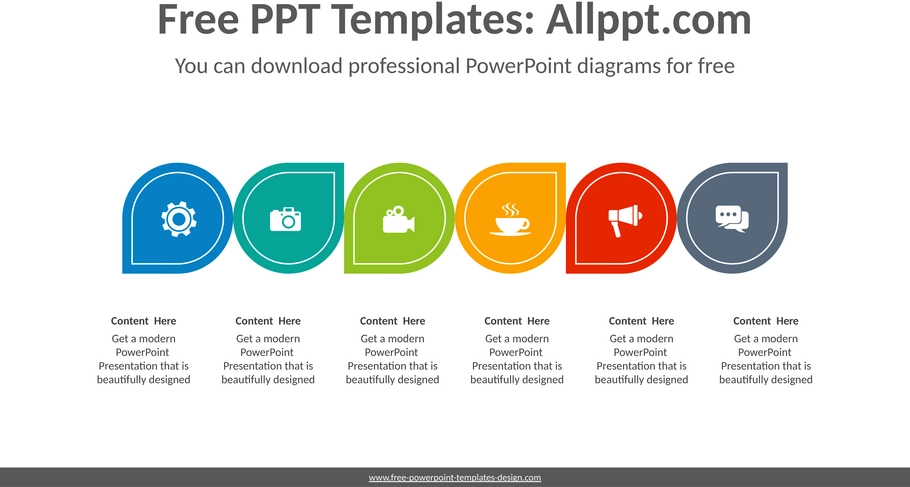 Free PPT Templates: Allppt.com

You can download professional PowerPoint diagrams for free

Content Here
Get a modern PowerPoint Presentation that is beautifully designed

Content Here
Get a modern PowerPoint Presentation that is beautifully designed

Content Here
Get a modern PowerPoint Presentation that is beautifully designed

Content Here
Get a modern PowerPoint Presentation that is beautifully designed

Content Here
Get a modern PowerPoint Presentation that is beautifully designed

Content Here
Get a modern PowerPoint Presentation that is beautifully designed

www.free-powerpoint-templates-design.com